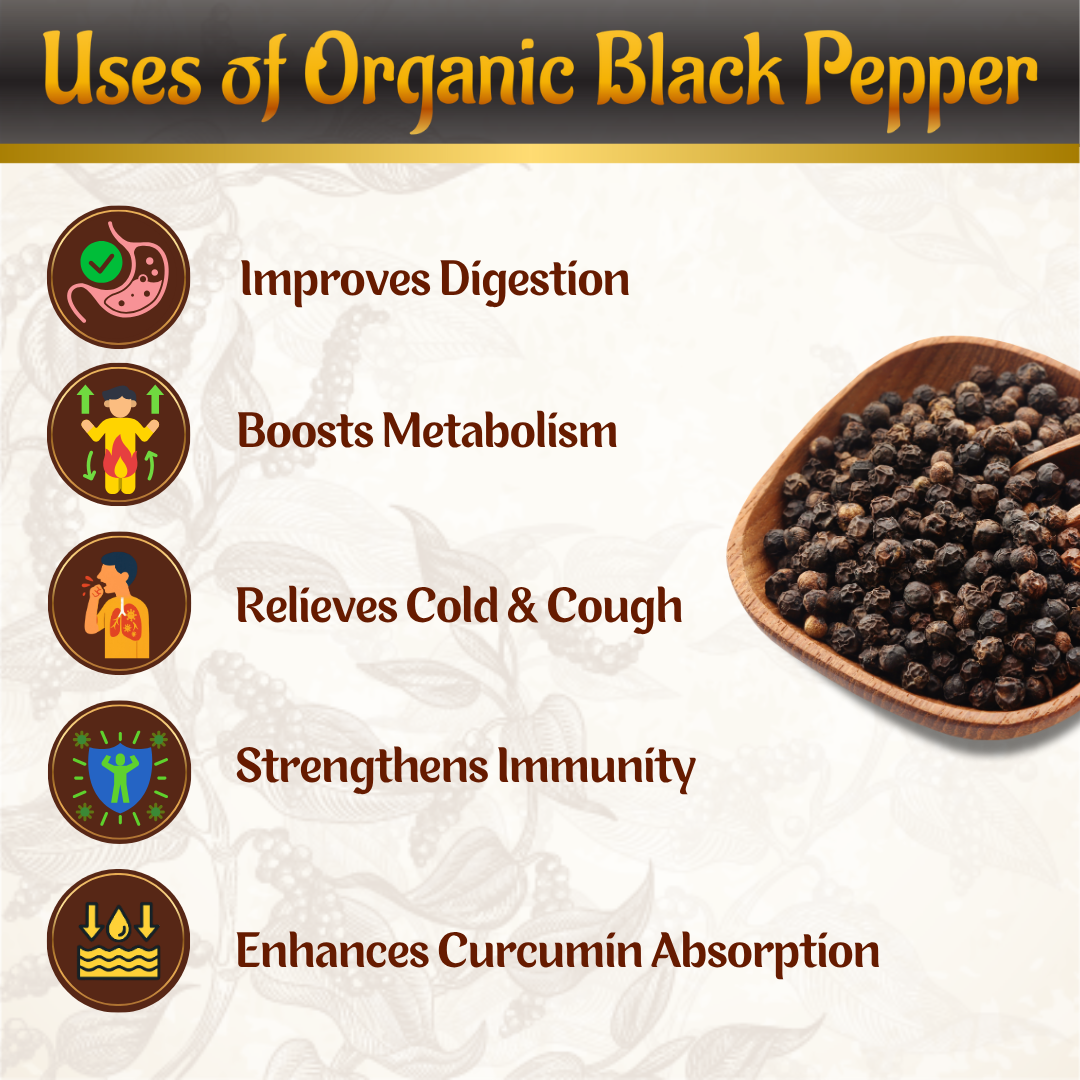 Uses of Organic Black Pepper

Improves Digestion

Boosts Metabolism

Relieves Cold & Cough

Strengthens Immunity

Enhances Curcumin Absorption